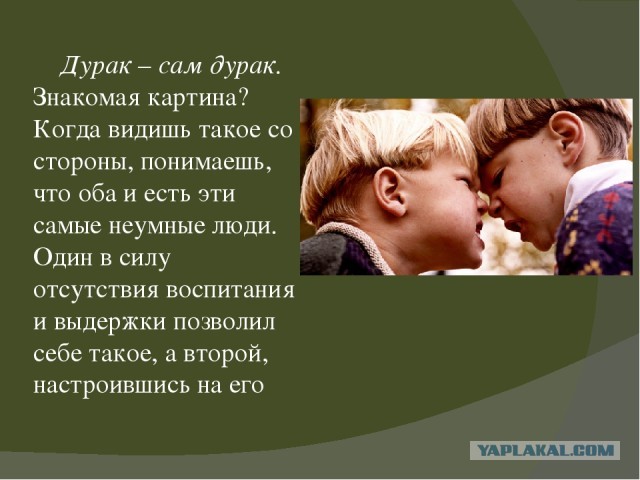 Дурак – сам дурак. Знакомая картина? Когда видишь такое со стороны, понимаешь, что оба и есть эти самые неумные люди. Один в силу отсутствия воспитания и выдержки позволил себе такое, а второй, настроившись на его

YAPLAKAL.COM